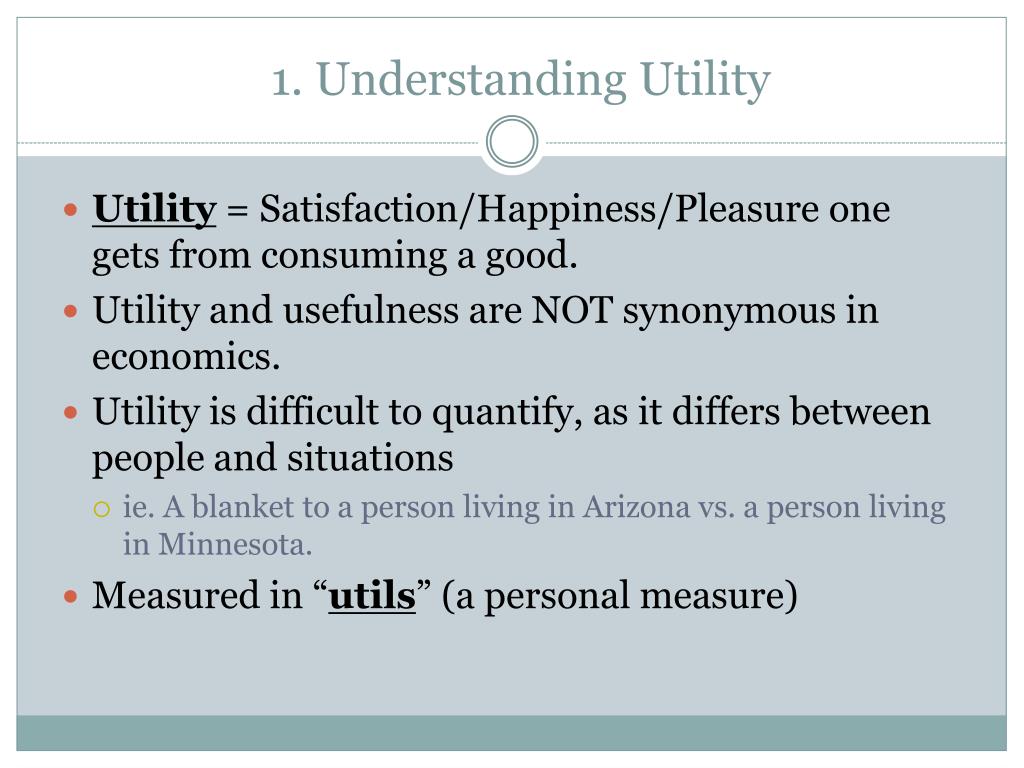 1. Understanding Utility

Utility = Satisfaction/Happiness/Pleasure one gets from consuming a good.

Utility and usefulness are NOT synonymous in economics.

Utility is difficult to quantify, as it differs between people and situations

ie. A blanket to a person living in Arizona vs. a person living in Minnesota.

Measured in “utils” (a personal measure)